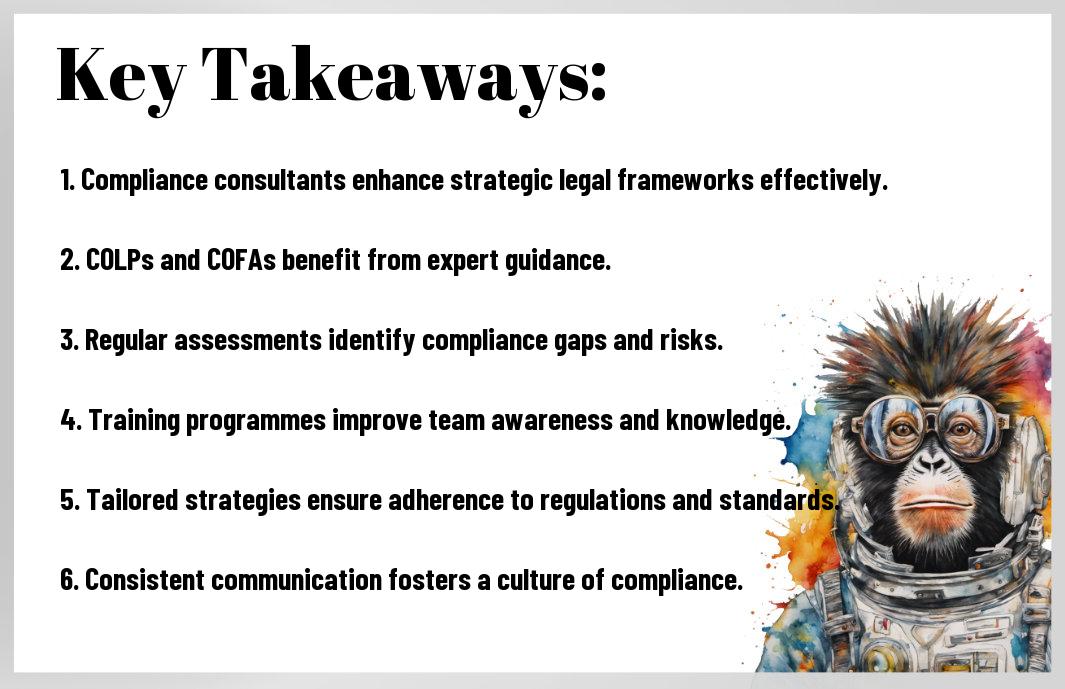 Key Takeaways:

1. Compliance consultants enhance strategic legal frameworks effectively.

2. COLPs and COFAs benefit from expert guidance.

3. Regular assessments identify compliance gaps and risks.

4. Training programmes improve team awareness and knowledge.

5. Tailored strategies ensure adherence to regulations and standards.

6. Consistent communication fosters a culture of compliance.